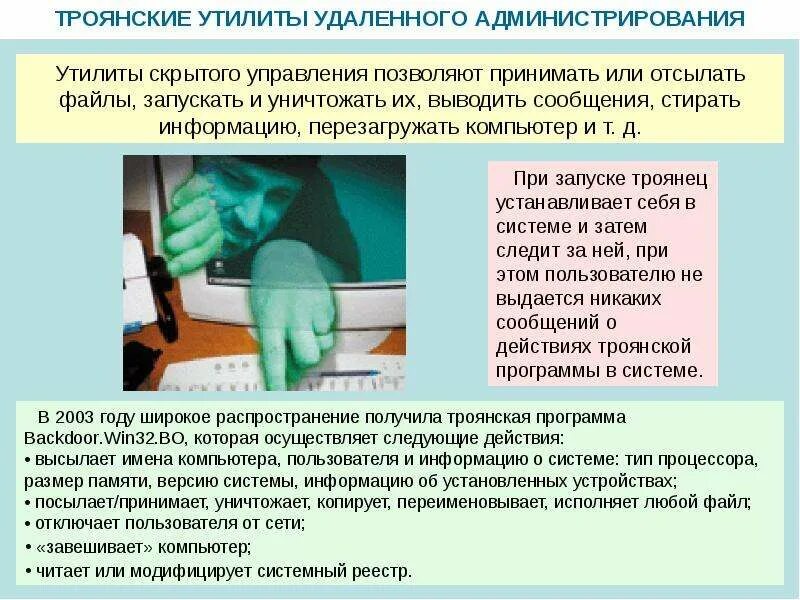 ТРОЯНСКИЕ УТИЛИТЫ УДАЛЕННОГО АДМИНИСТРИРОВАНИЯ

Утилиты скрытого управления позволяют принимать или отсылать файлы, запускать и уничтожать их, выводить сообщения, стирать информацию, перезагружать компьютер и т. д.

При запуске троянец устанавливает себя в системе и затем следит за ней, при этом пользователю не выдается никаких сообщений о действиях троянской программы в системе.

В 2003 году широкое распространение получила троянская программа Backdoor.Win32.BO, которая осуществляет следующие действия:
• высылает имена компьютера, пользователя и информацию о системе: тип процессора, размер памяти, версию системы, информацию об установленных устройствах;
• посылает/принимает, уничтожает, копирует, переименовывает, исполняет любой файл;
• отключает пользователя от сети;
• «завешивает» компьютер;
• читает или модифицирует системный реестр.